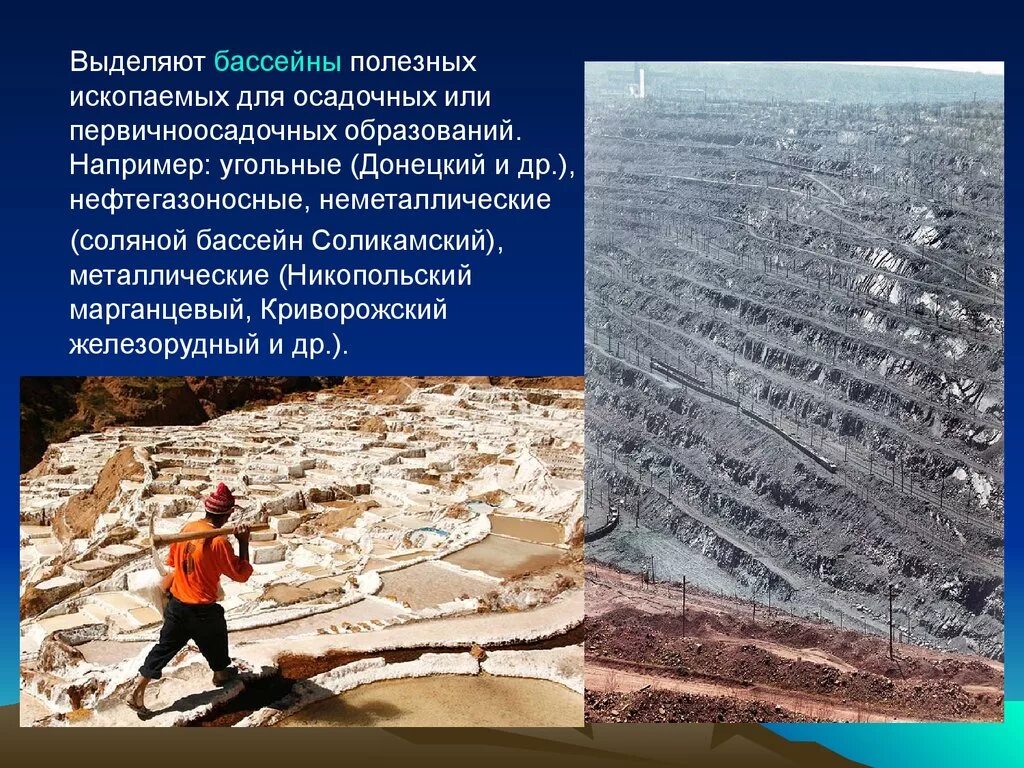 Выделяют бассейны полезных ископаемых для осадочных или первичноосадочных образований. Например: угольные (Донецкий и др.), нефтегазоносные, неметаллические (соляной бассейн Соликамский), металлические (Никопольский марганцевый, Криворожский железорудный и др.).